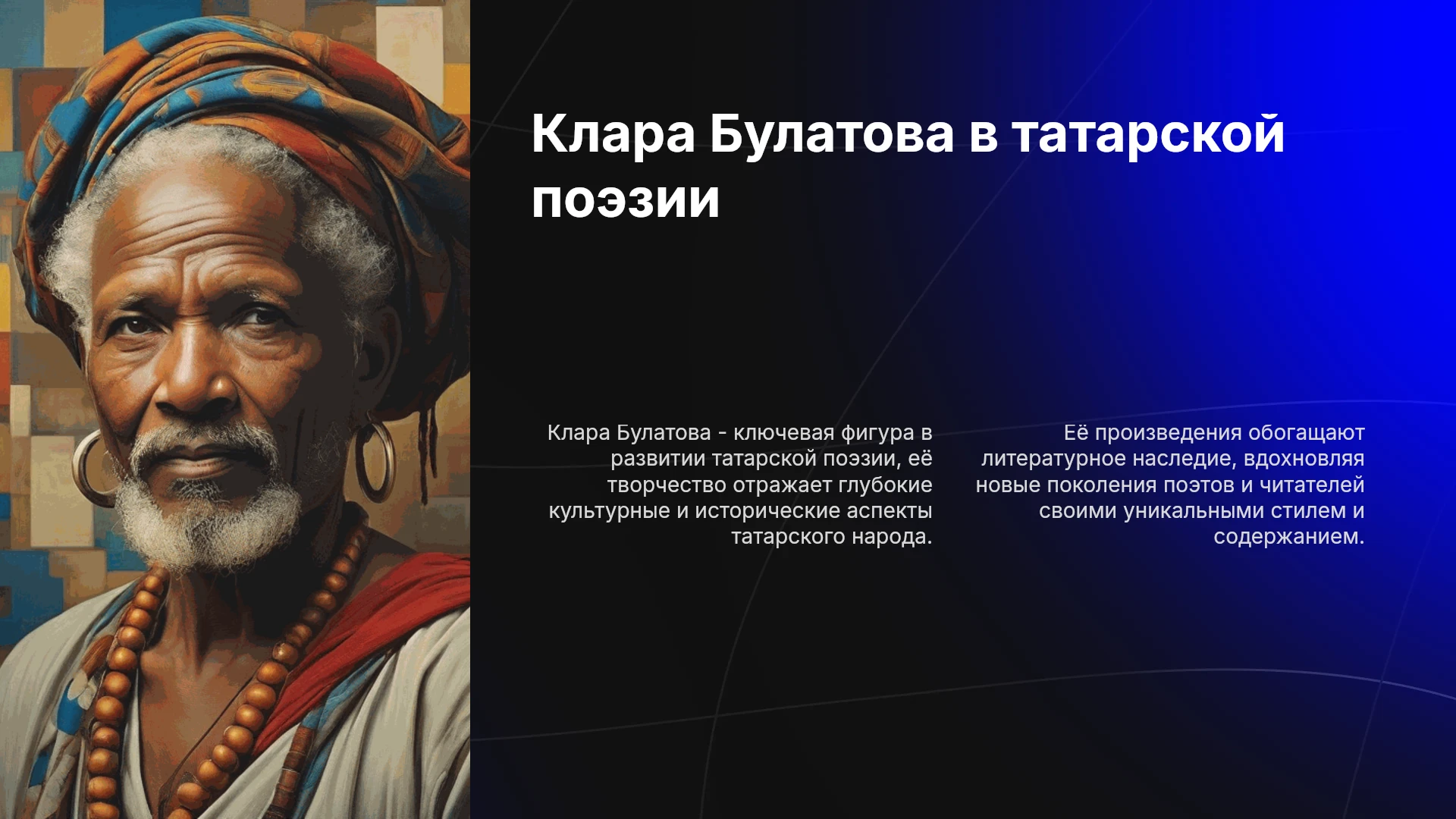 Клара Булатова в татарской поэзии

Клара Булатова - ключевая фигура в развитии татарской поэзии, её творчество отражает глубокие культурные и исторические аспекты татарского народа.

Её произведения обогащают литературное наследие, вдохновляя новые поколения поэтов и читателей своими уникальными стилем и содержанием.